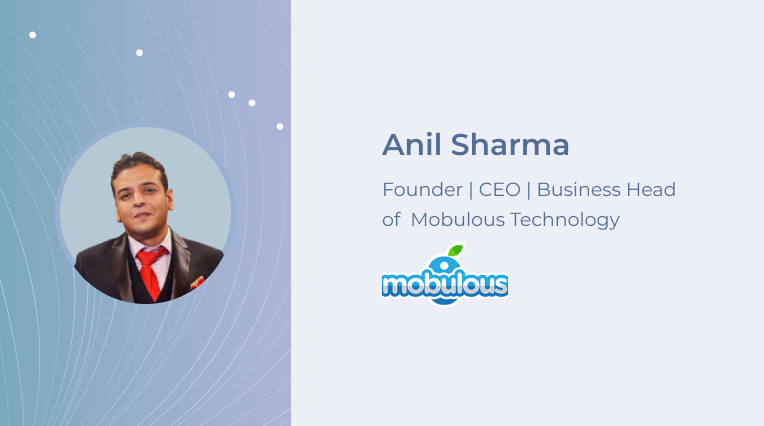 Anil Sharma

Founder | CEO | Business Head of Mobulous Technology

mobulous